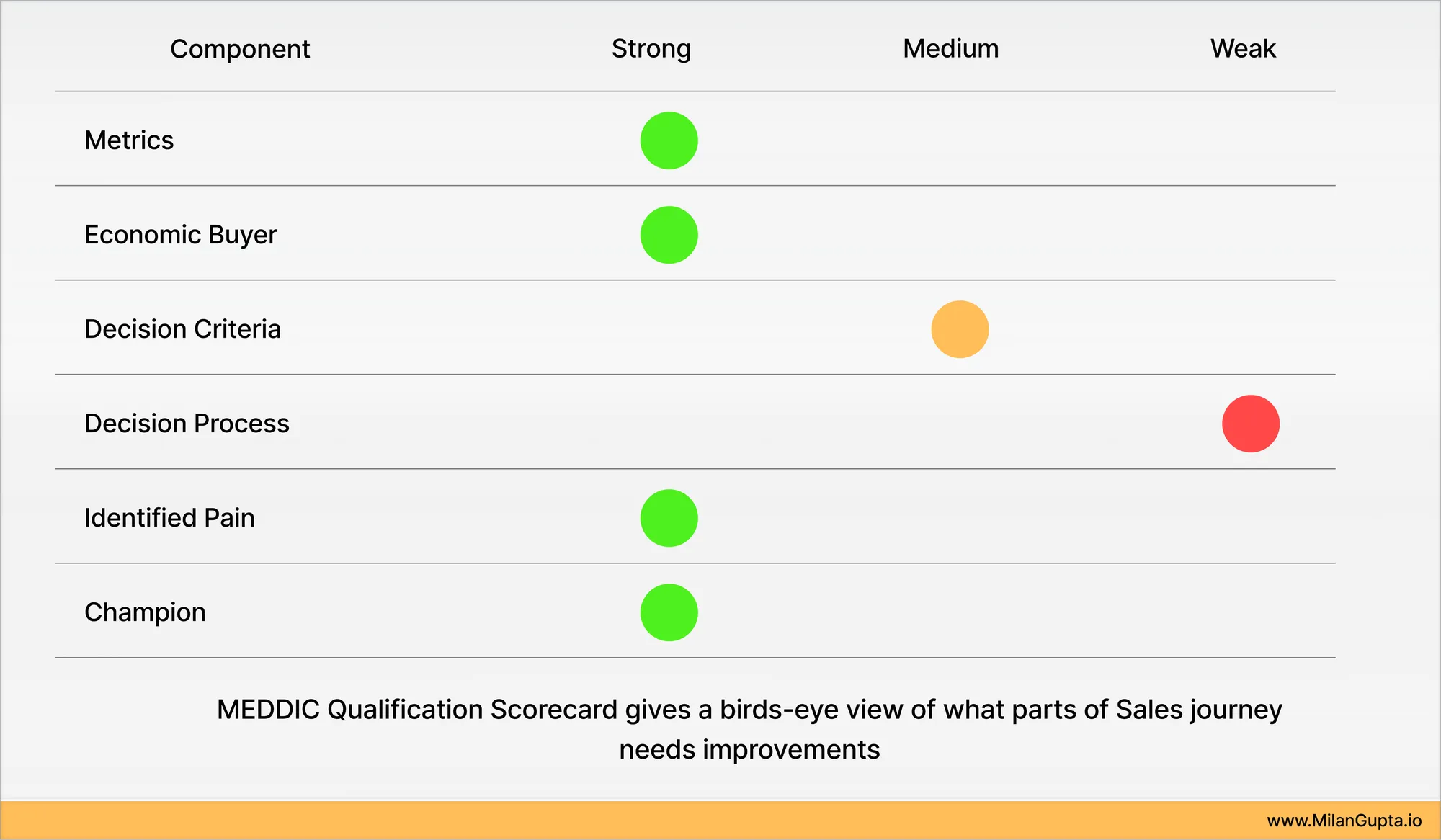 | Component | Strong | Medium | Weak |
|---|---|---|---|
| Metrics | | | |
| Economic Buyer | | | |
| Decision Criteria | | | |
| Decision Process | | | |
| Identified Pain | | | |
| Champion | | | |

MEDDIC Qualification Scorecard gives a birds-eye view of what parts of Sales journey needs improvements

www.MilanGupta.io